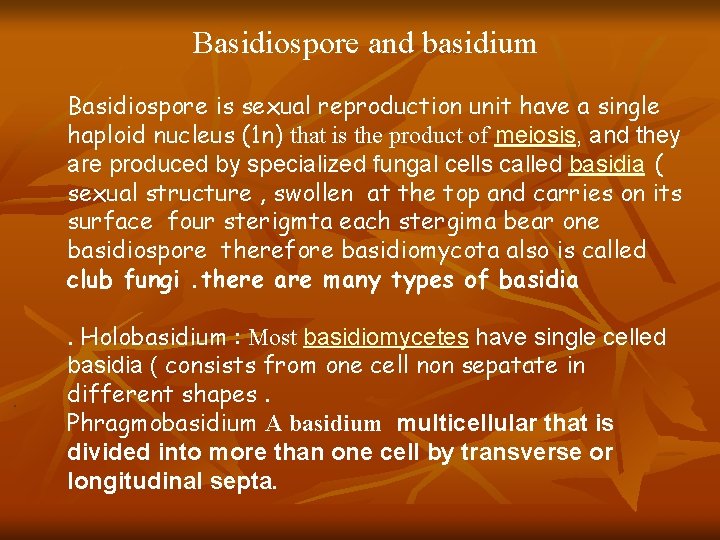 Basidiospore and basidium

Basidiospore is sexual reproduction unit have a single haploid nucleus (1n) that is the product of meiosis, and they are produced by specialized fungal cells called basidia ( sexual structure , swollen at the top and carries on its surface four sterigmta each stergima bear one basidiospore therefore basidiomycota also is called club fungi .there are many types of basidia

. Holobasidium : Most basidiomycetes have single celled basidia ( consists from one cell non sepatate in different shapes .
Phragmobasidium A basidium multicellular that is divided into more than one cell by transverse or longitudinal septa.